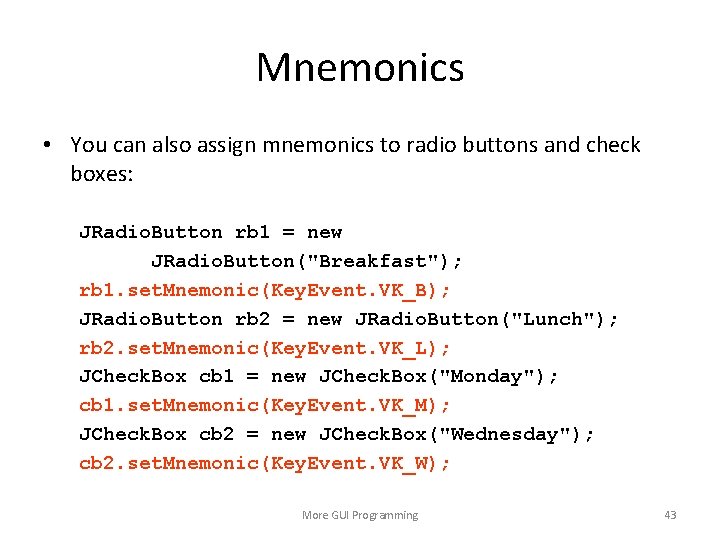 Mnemonics

• You can also assign mnemonics to radio buttons and check boxes:

JRadioButton rb1 = new
      JRadioButton("Breakfast");
rb1.setMnemonic(KeyEvent.VK_B);
JRadioButton rb2 = new JRadioButton("Lunch");
rb2.setMnemonic(KeyEvent.VK_L);
JCheckBox cb1 = new JCheckBox("Monday");
cb1.setMnemonic(KeyEvent.VK_M);
JCheckBox cb2 = new JCheckBox("Wednesday");
cb2.setMnemonic(KeyEvent.VK_W);

More GUI Programming

43